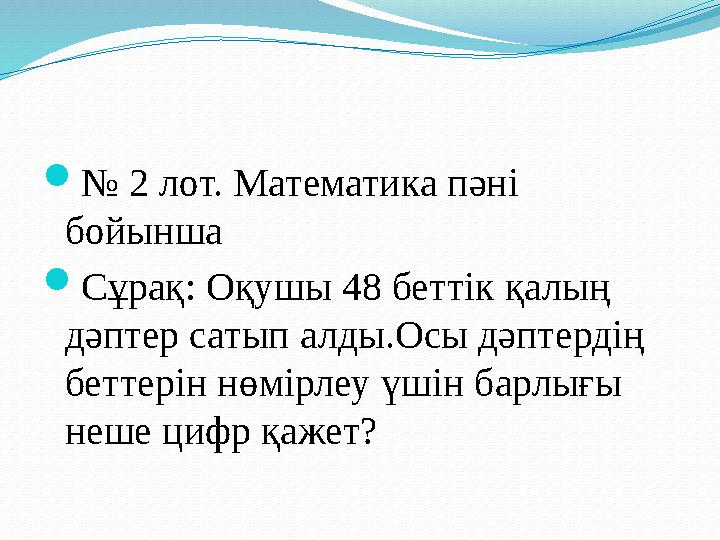 № 2 лот. Математика пәні бойынша

Сұрақ: Оқушы 48 беттік қалың дәптер сатып алды.Осы дәптердің беттерін нөмірлеу үшін барлығы неше цифр қажет?